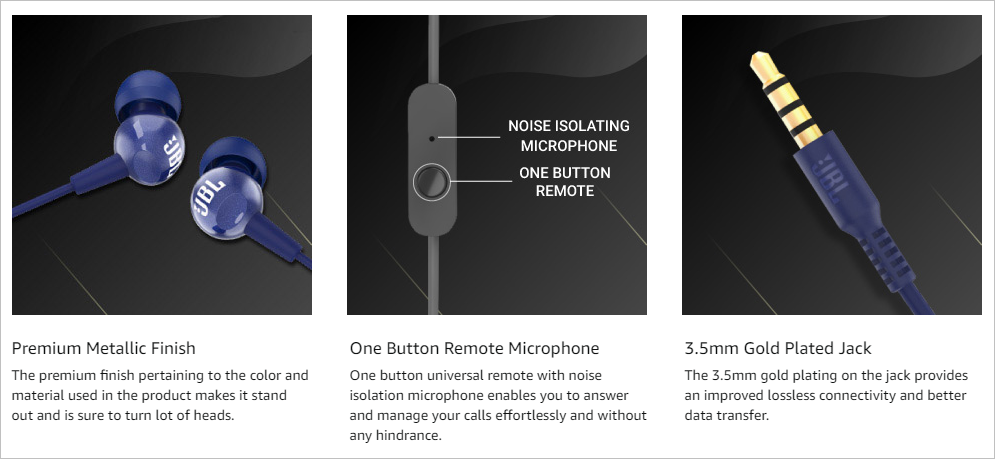 JBL

JBL

Premium Metallic Finish

The premium finish pertaining to the color and material used in the product makes it stand out and is sure to turn lot of heads.

NOISE ISOLATING MICROPHONE

ONE BUTTON REMOTE

One Button Remote Microphone

One button universal remote with noise isolation microphone enables you to answer and manage your calls effortlessly and without any hindrance.

JBL

3.5mm Gold Plated Jack

The 3.5mm gold plating on the jack provides an improved lossless connectivity and better data transfer.